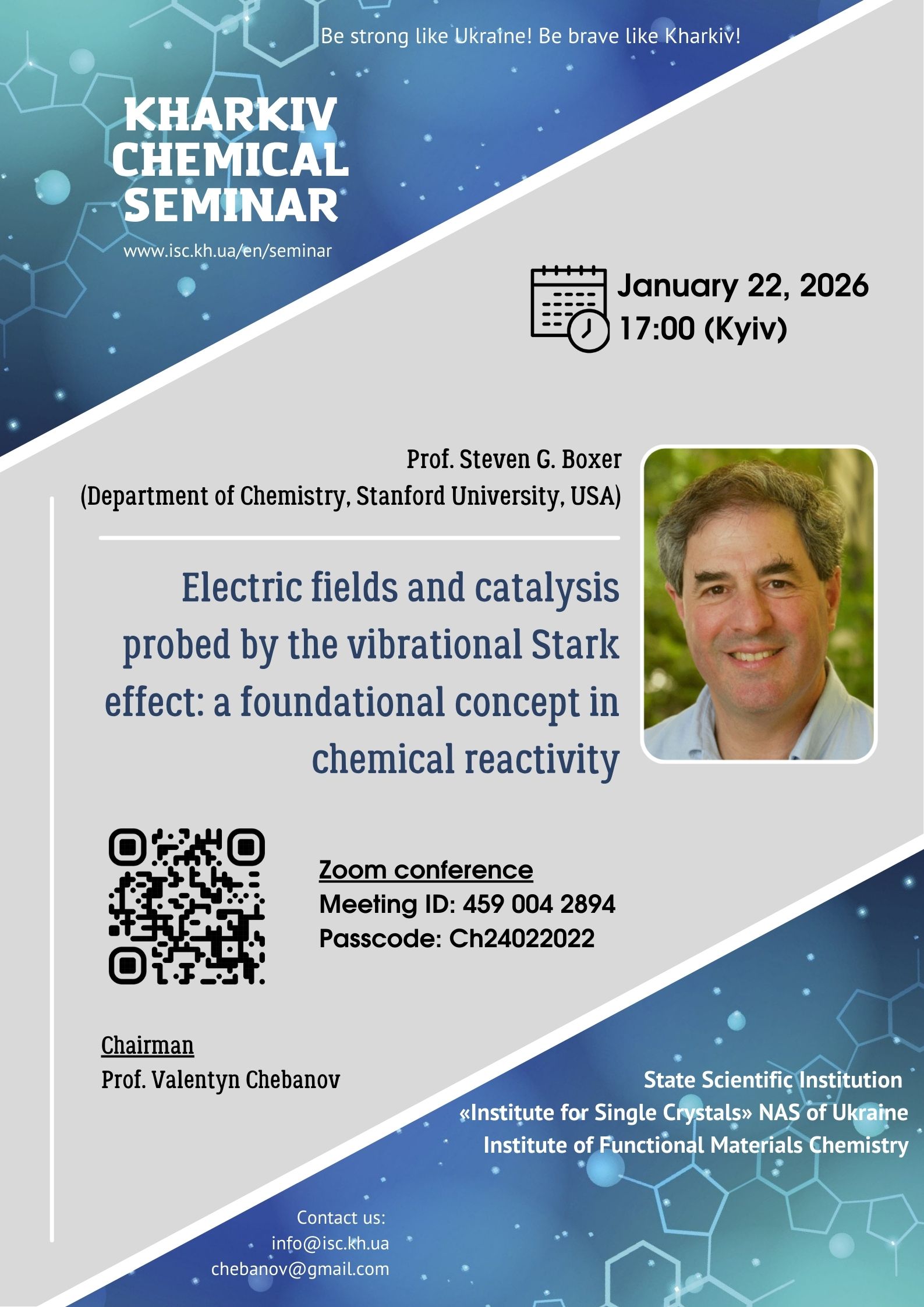 Be strong like Ukraine! Be brave like Kharkiv!

KHARKIV CHEMICAL SEMINAR

www.isc.kh.ua/en/seminar

January 22, 2026
17:00 (Kyiv)

Prof. Steven G. Boxer
(Department of Chemistry, Stanford University, USA)

Electric fields and catalysis probed by the vibrational Stark effect: a foundational concept in chemical reactivity

Zoom conference
Meeting ID: 459 004 2894
Passcode: Ch24022022

Chairman
Prof. Valentyn Chebanov

State Scientific Institution
«Institute for Single Crystals» NAS of Ukraine
Institute of Functional Materials Chemistry

Contact us:
info@isc.kh.ua
chebanov@gmail.com